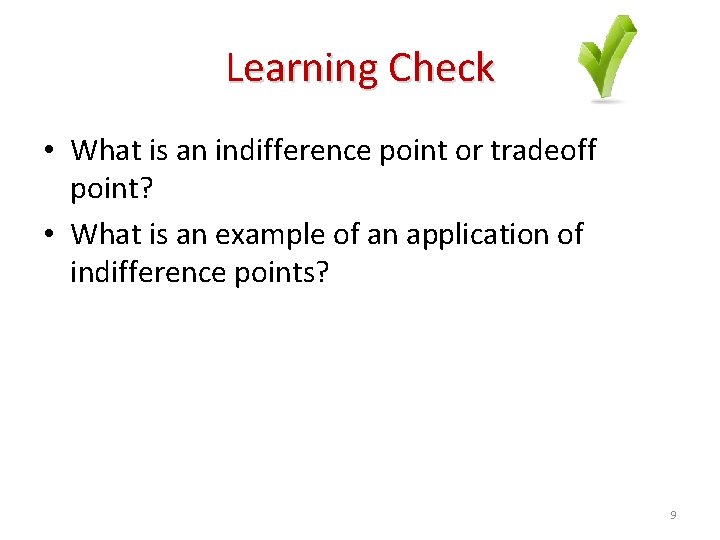 Learning Check

• What is an indifference point or tradeoff point?
• What is an example of an application of indifference points?

9